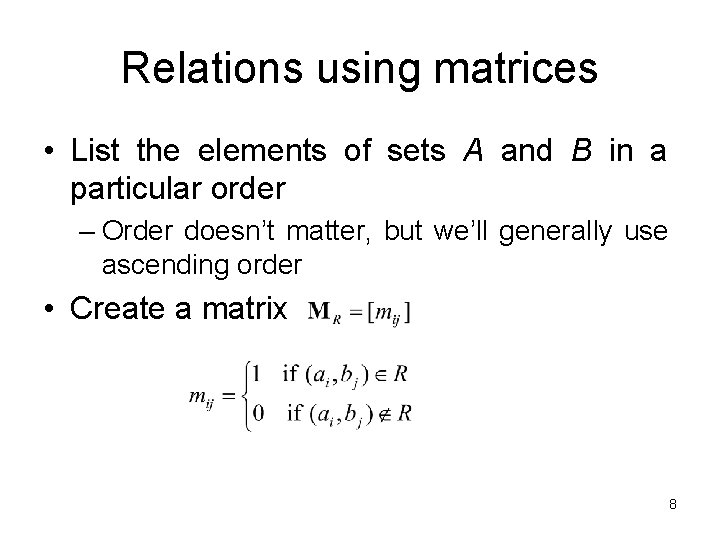 Relations using matrices

• List the elements of sets $A$ and $B$ in a particular order

– Order doesn't matter, but we'll generally use ascending order

• Create a matrix $\mathbf{M}_R = [m_{ij}]$

$m_{ij} = \begin{cases} 1 & \text{if } (a_i, b_j) \in R \\ 0 & \text{if } (a_i, b_j) \notin R \end{cases}$

8